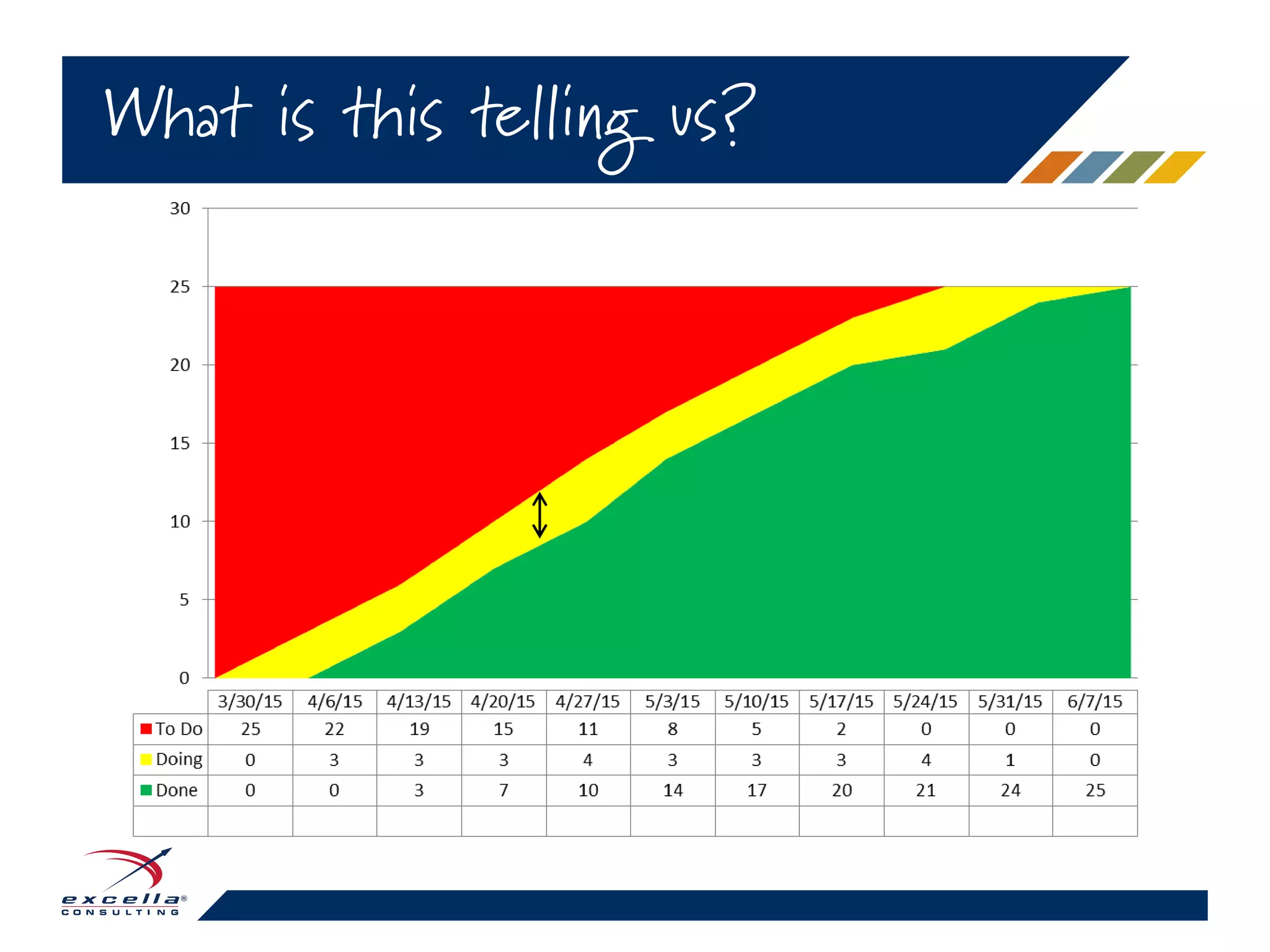 What is this telling us?

30
25
20
15
10
5
0

| | 3/30/15 | 4/6/15 | 4/13/15 | 4/20/15 | 4/27/15 | 5/3/15 | 5/10/15 | 5/17/15 | 5/24/15 | 5/31/15 | 6/7/15 |
|---|---|---|---|---|---|---|---|---|---|---|---|
| To Do | 25 | 22 | 19 | 15 | 11 | 8 | 5 | 2 | 0 | 0 | 0 |
| Doing | 0 | 3 | 3 | 3 | 4 | 3 | 3 | 3 | 4 | 1 | 0 |
| Done | 0 | 0 | 3 | 7 | 10 | 14 | 17 | 20 | 21 | 24 | 25 |
| | | | | | | | | | | | |

excella®
CONSULTING